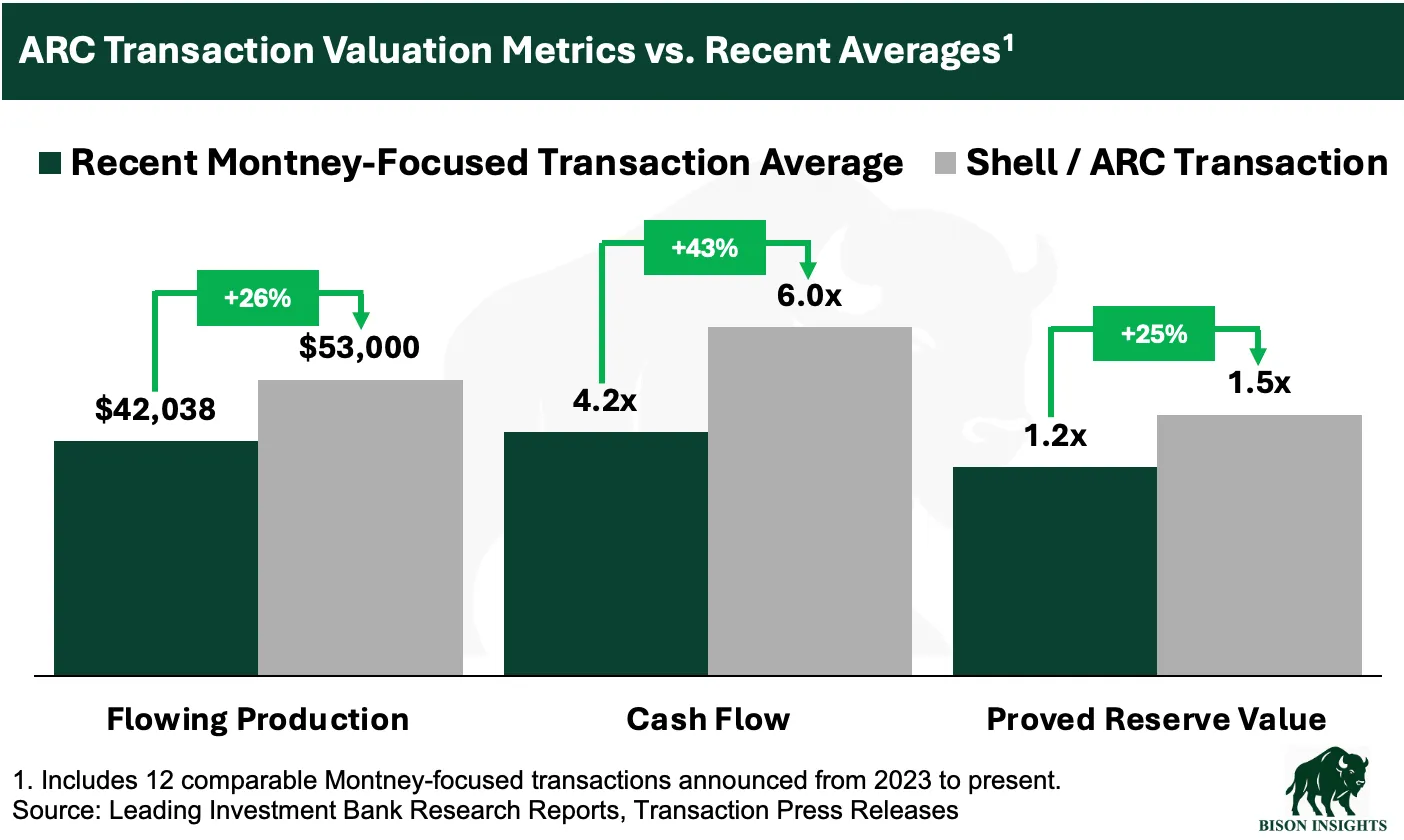 ARC Transaction Valuation Metrics vs. Recent Averages$^1$

Recent Montney-Focused Transaction Average
Shell / ARC Transaction

+26%
$42,038
$53,000

+43%
4.2x
6.0x

+25%
1.2x
1.5x

Flowing Production
Cash Flow
Proved Reserve Value

1. Includes 12 comparable Montney-focused transactions announced from 2023 to present.
Source: Leading Investment Bank Research Reports, Transaction Press Releases

BISON INSIGHTS